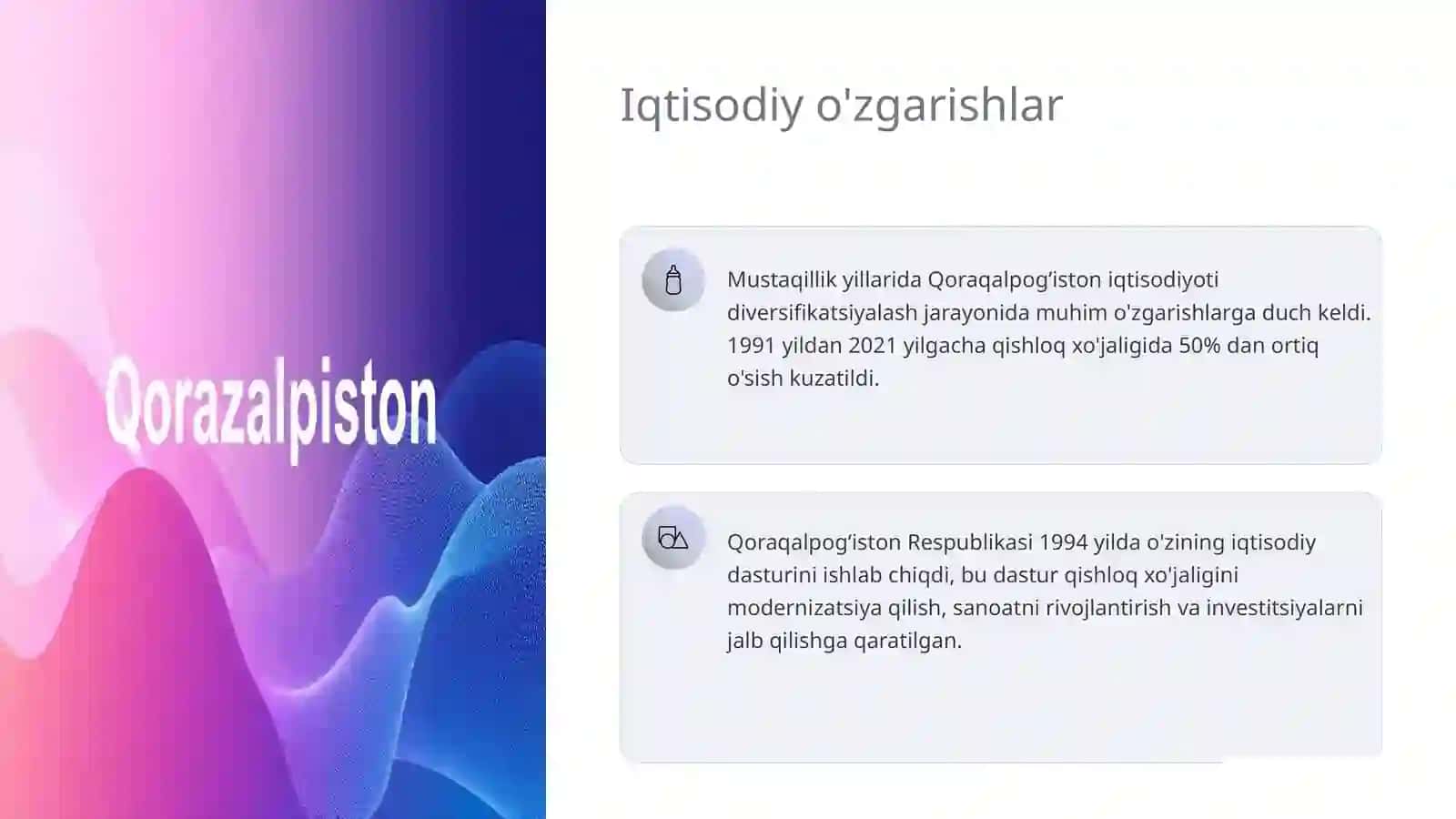 Qorazalpiston

Iqtisodiy o'zgarishlar

Mustaqillik yillarida Qoraqalpog‘iston iqtisodiyoti diversifikatsiyalash jarayonida muhim o'zgarishlarga duch keldi. 1991 yildan 2021 yilgacha qishloq xo'jaligida 50% dan ortiq o'sish kuzatildi.

Qoraqalpog‘iston Respublikasi 1994 yilda o'zining iqtisodiy dasturini ishlab chiqdi, bu dastur qishloq xo'jaligini modernizatsiya qilish, sanoatni rivojlantirish va investitsiyalarni jalb qilishga qaratilgan.